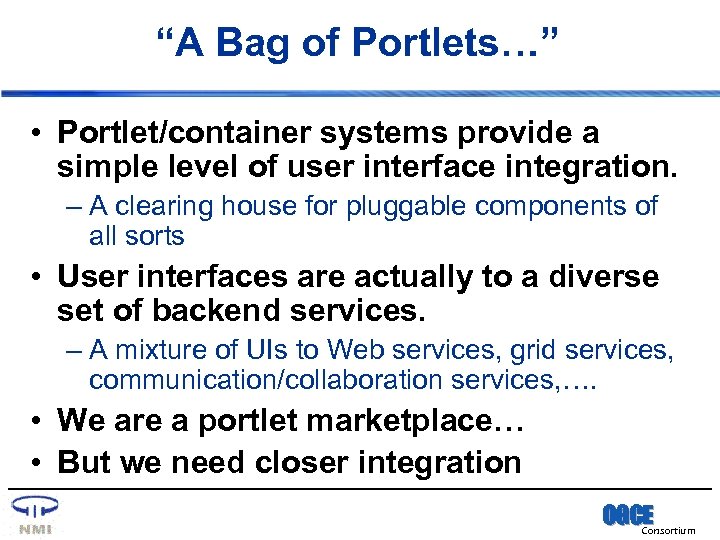 “A Bag of Portlets…”

• Portlet/container systems provide a simple level of user interface integration.
– A clearing house for pluggable components of all sorts
• User interfaces are actually to a diverse set of backend services.
– A mixture of UIs to Web services, grid services, communication/collaboration services,….
• We are a portlet marketplace…
• But we need closer integration

NMI

OGCE
Consortium